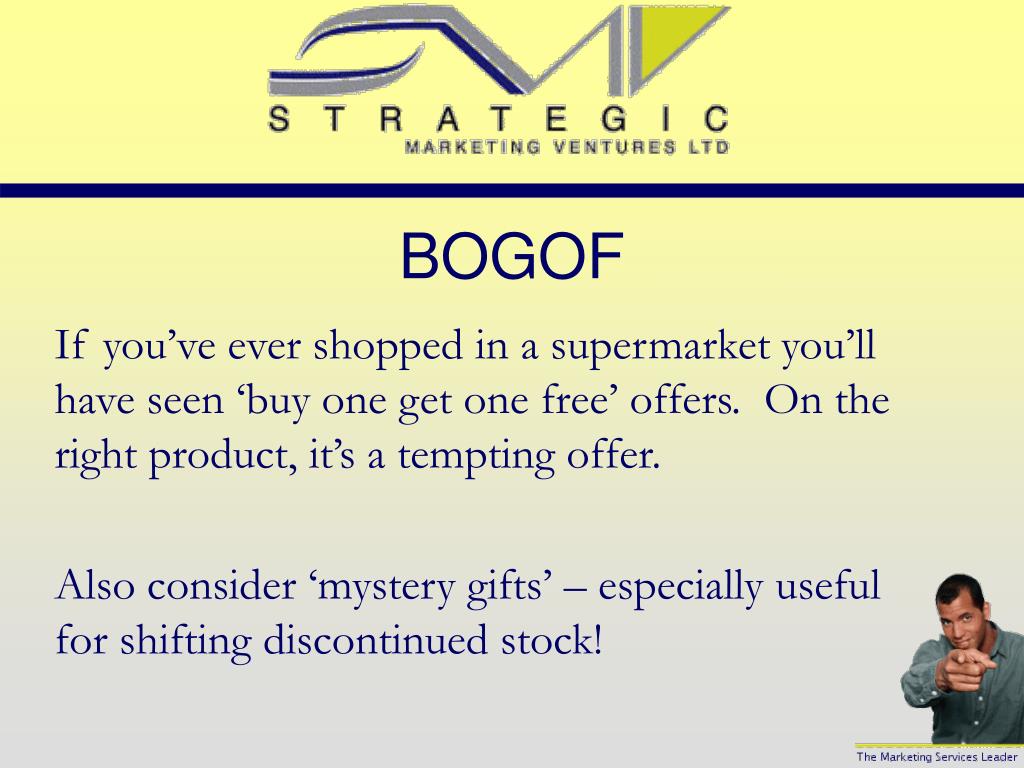 STRATEGIC
MARKETING VENTURES LTD

BOGOF

If you’ve ever shopped in a supermarket you’ll have seen ‘buy one get one free’ offers. On the right product, it’s a tempting offer.

Also consider ‘mystery gifts’ – especially useful for shifting discontinued stock!

The Marketing Services Leader